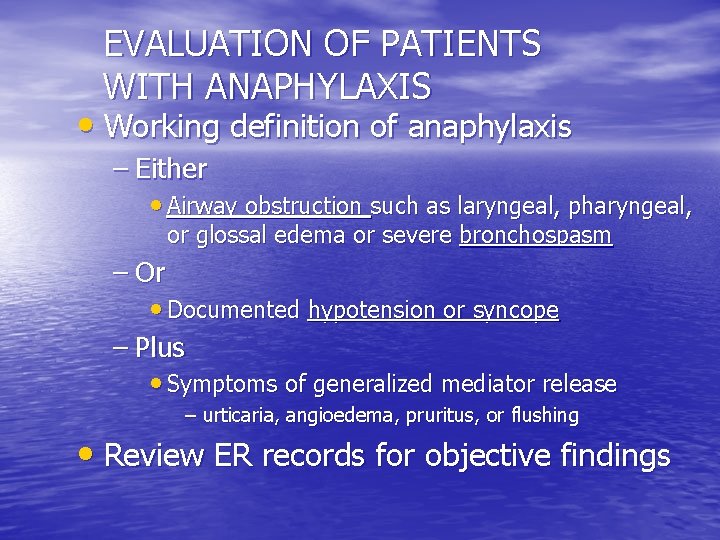 EVALUATION OF PATIENTS WITH ANAPHYLAXIS

• Working definition of anaphylaxis
– Either
• Airway obstruction such as laryngeal, pharyngeal, or glossal edema or severe bronchospasm
– Or
• Documented hypotension or syncope
– Plus
• Symptoms of generalized mediator release
– urticaria, angioedema, pruritus, or flushing
• Review ER records for objective findings